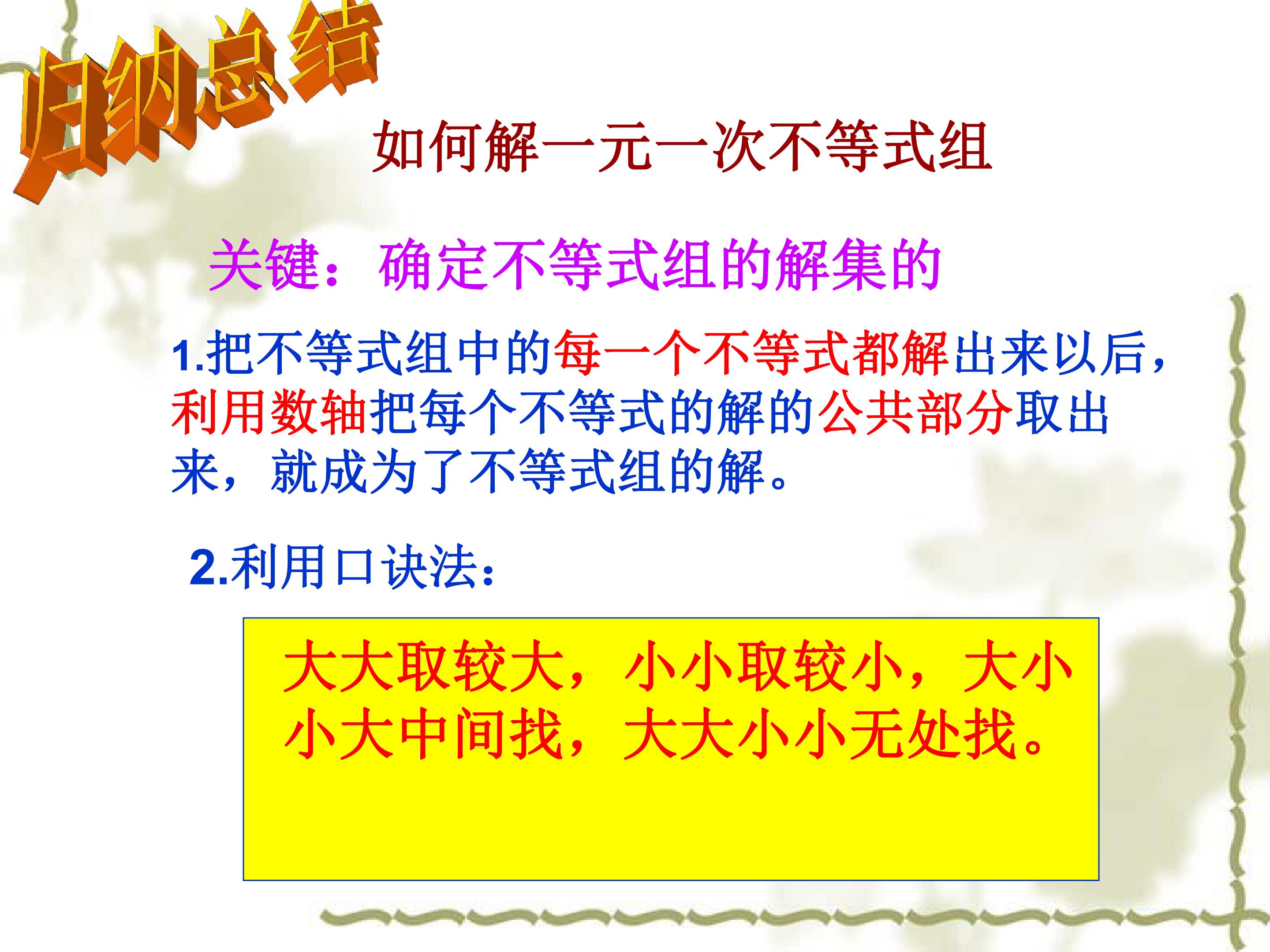 归纳总结

如何解一元一次不等式组

关键：确定不等式组的解集的

1.把不等式组中的每一个不等式都解出来以后，利用数轴把每个不等式的解的公共部分取出来，就成为了不等式组的解。

2.利用口诀法：

大大取较大，小小取较小，大小小大中间找，大大小小无处找。